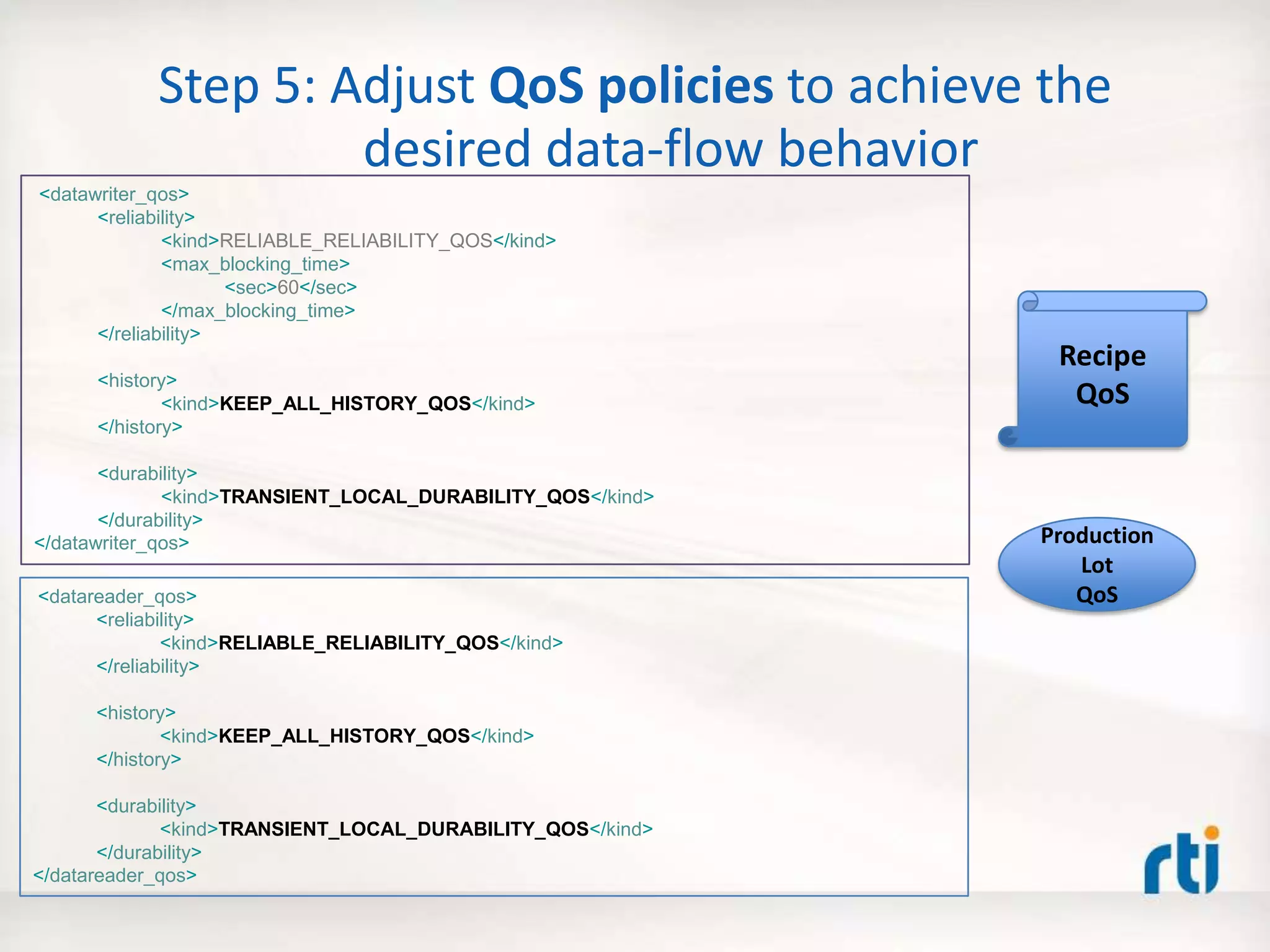 Step 5: Adjust QoS policies to achieve the desired data-flow behavior

<datawriter_qos>
<reliability>
<kind>RELIABLE_RELIABILITY_QOS</kind>
<max_blocking_time>
<sec>60</sec>
</max_blocking_time>
</reliability>

<history>
<kind>KEEP_ALL_HISTORY_QOS</kind>
</history>

<durability>
<kind>TRANSIENT_LOCAL_DURABILITY_QOS</kind>
</durability>
</datawriter_qos>

<datareader_qos>
<reliability>
<kind>RELIABLE_RELIABILITY_QOS</kind>
</reliability>

<history>
<kind>KEEP_ALL_HISTORY_QOS</kind>
</history>

<durability>
<kind>TRANSIENT_LOCAL_DURABILITY_QOS</kind>
</durability>
</datareader_qos>

Recipe QoS

Production Lot QoS

rti